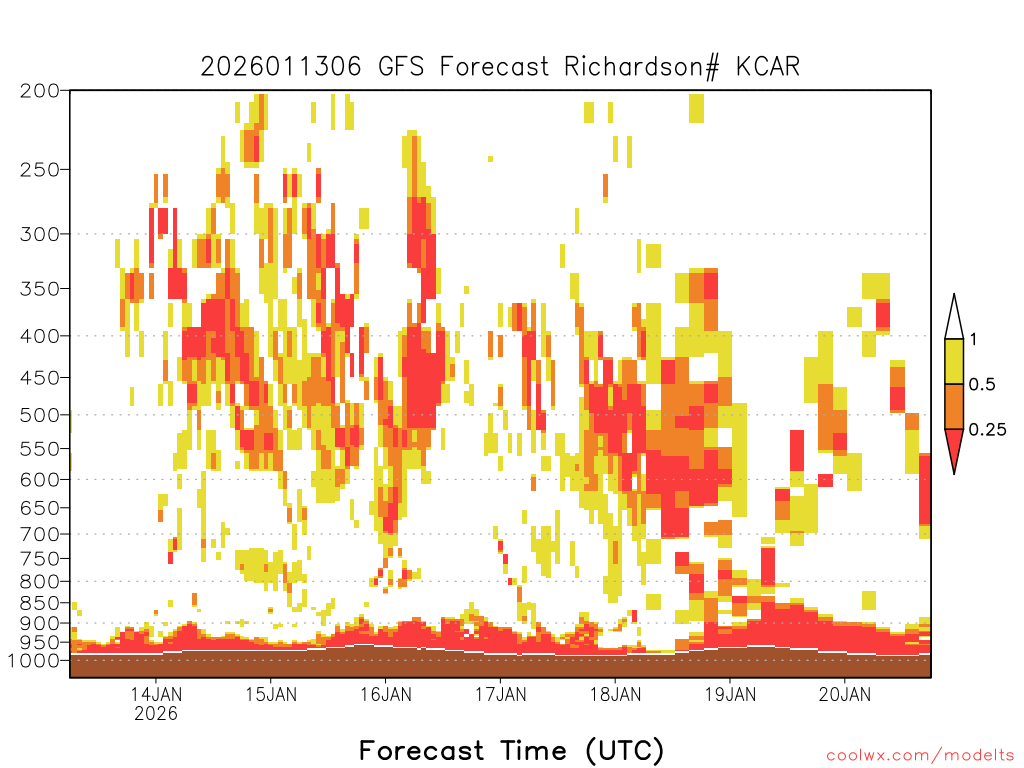 2026011306 GFS Forecast Richardson# KCAR

200
250
300
350
400
450
500
550
600
650
700
750
800
850
900
950
1000

1
0.5
0.25

14JAN
2026
15JAN
16JAN
17JAN
18JAN
19JAN
20JAN

Forecast Time (UTC)

coolwx.com/modelts